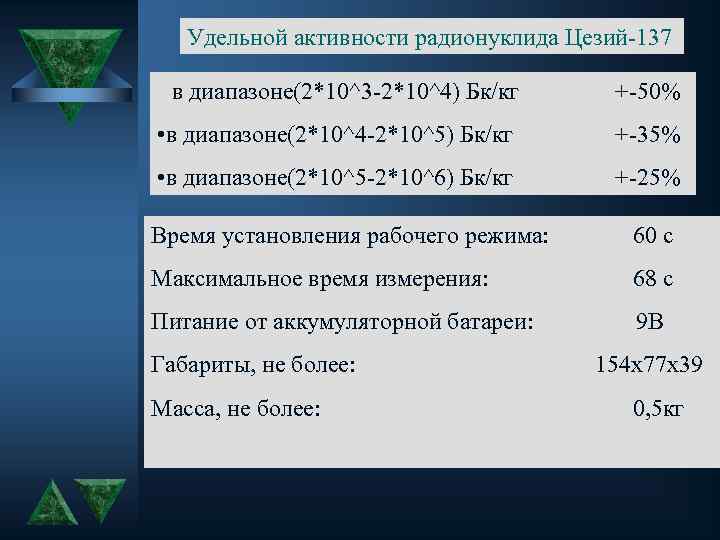 Удельной активности радионуклида Цезий-137

в диапазоне(2*10^3-2*10^4) Бк/кг +-50%

•в диапазоне(2*10^4-2*10^5) Бк/кг +-35%

•в диапазоне(2*10^5-2*10^6) Бк/кг +-25%

Время установления рабочего режима: 60 с

Максимальное время измерения: 68 с

Питание от аккумуляторной батареи: 9В

Габариты, не более: 154х77х39

Масса, не более: 0,5кг